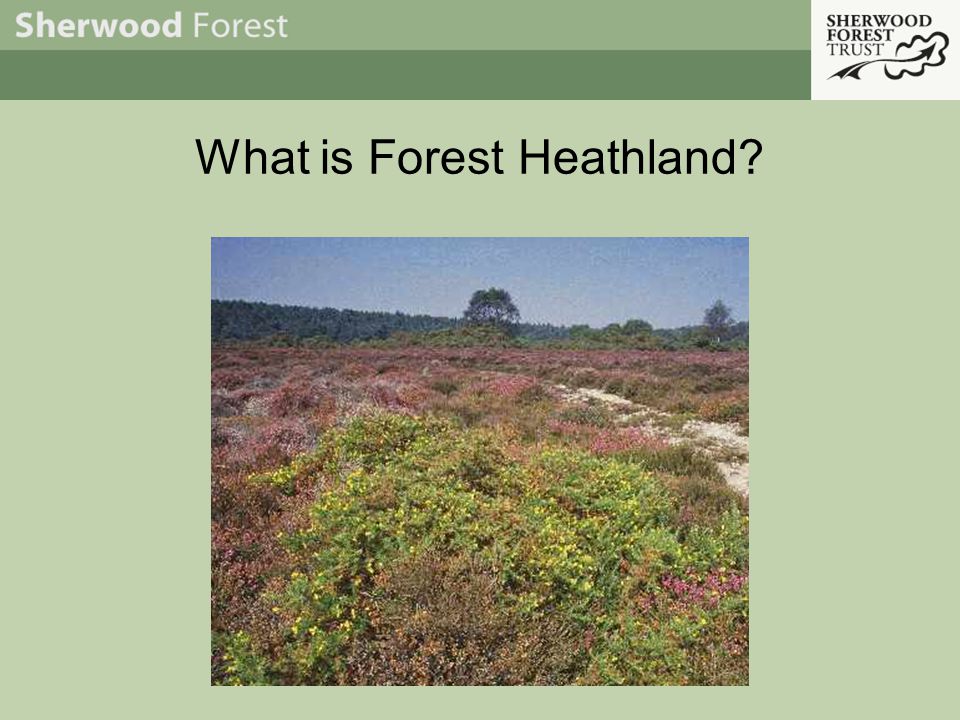 Sherwood Forest

SHERWOOD FOREST TRUST

What is Forest Heathland?